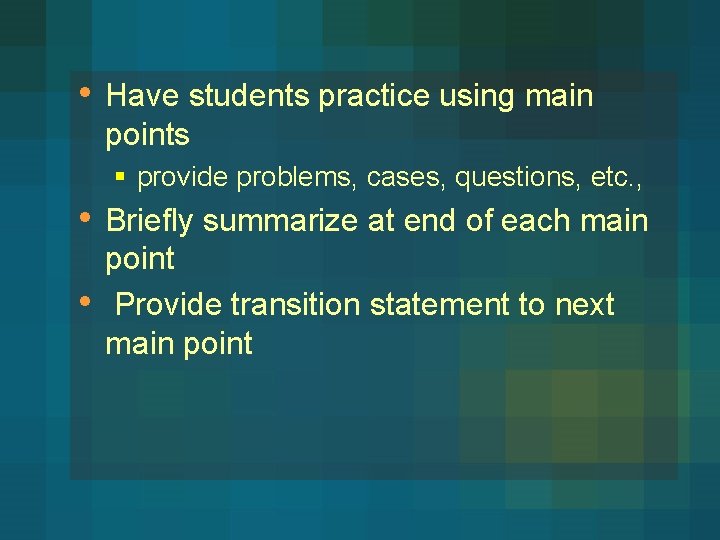 • Have students practice using main points
▪ provide problems, cases, questions, etc.,
• Briefly summarize at end of each main point
• Provide transition statement to next main point